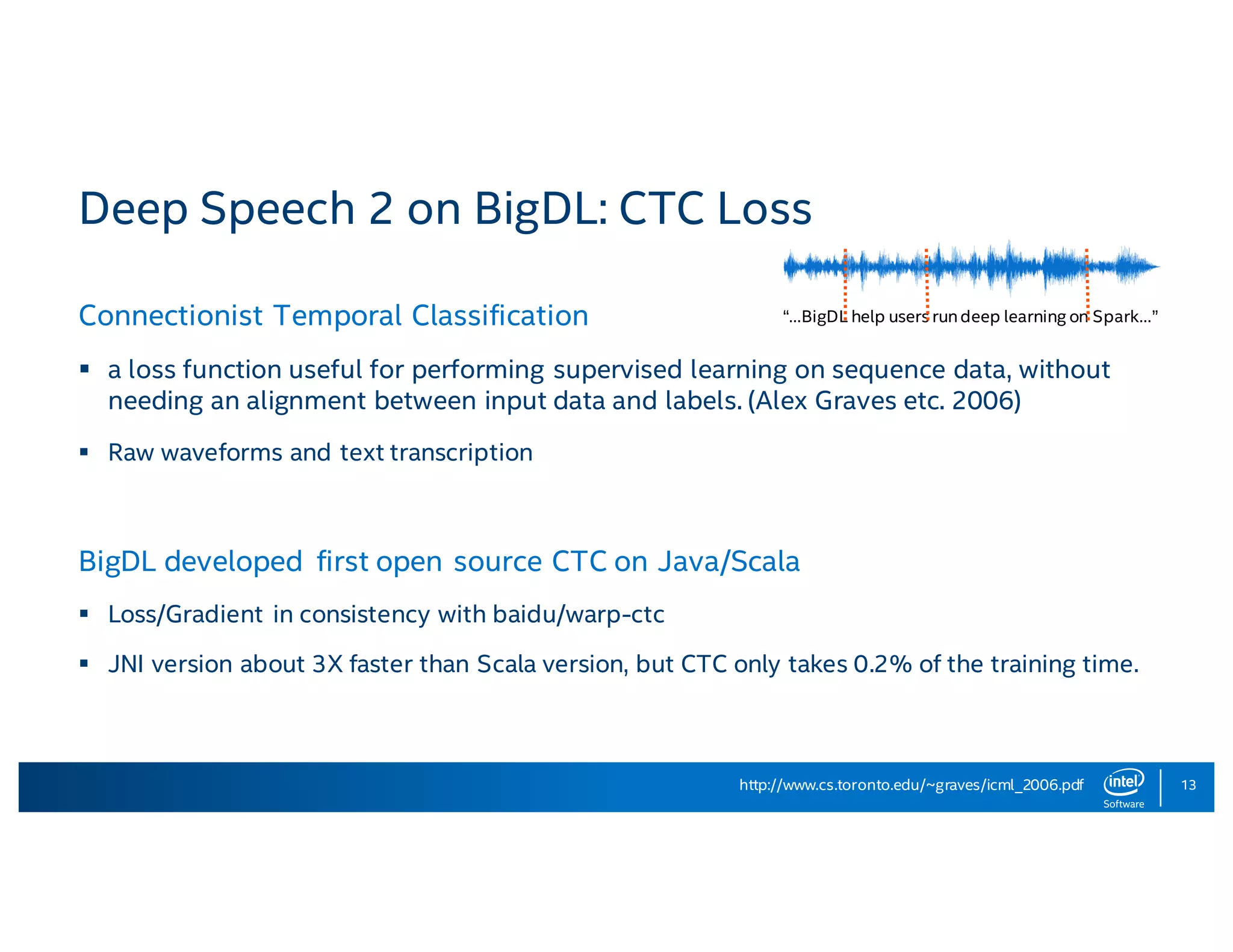 Deep Speech 2 on BigDL: CTC Loss

"...BigDL help users run deep learning on Spark..."

Connectionist Temporal Classification

▪ a loss function useful for performing supervised learning on sequence data, without needing an alignment between input data and labels. (Alex Graves etc. 2006)

▪ Raw waveforms and text transcription

BigDL developed first open source CTC on Java/Scala

▪ Loss/Gradient in consistency with baidu/warp-ctc

▪ JNI version about 3X faster than Scala version, but CTC only takes 0.2% of the training time.

http://www.cs.toronto.edu/~graves/icml_2006.pdf intel Software 13